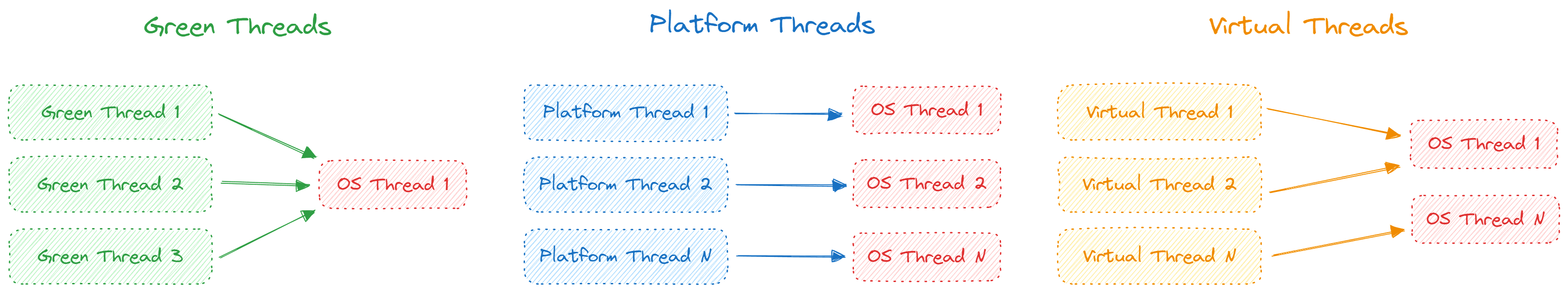 Green Threads

Green Thread 1

Green Thread 2

Green Thread 3

OS Thread 1

Platform Threads

Platform Thread 1

Platform Thread 2

Platform Thread N

OS Thread 1

OS Thread 2

OS Thread N

Virtual Threads

Virtual Thread 1

Virtual Thread 2

Virtual Thread N

OS Thread 1

OS Thread N